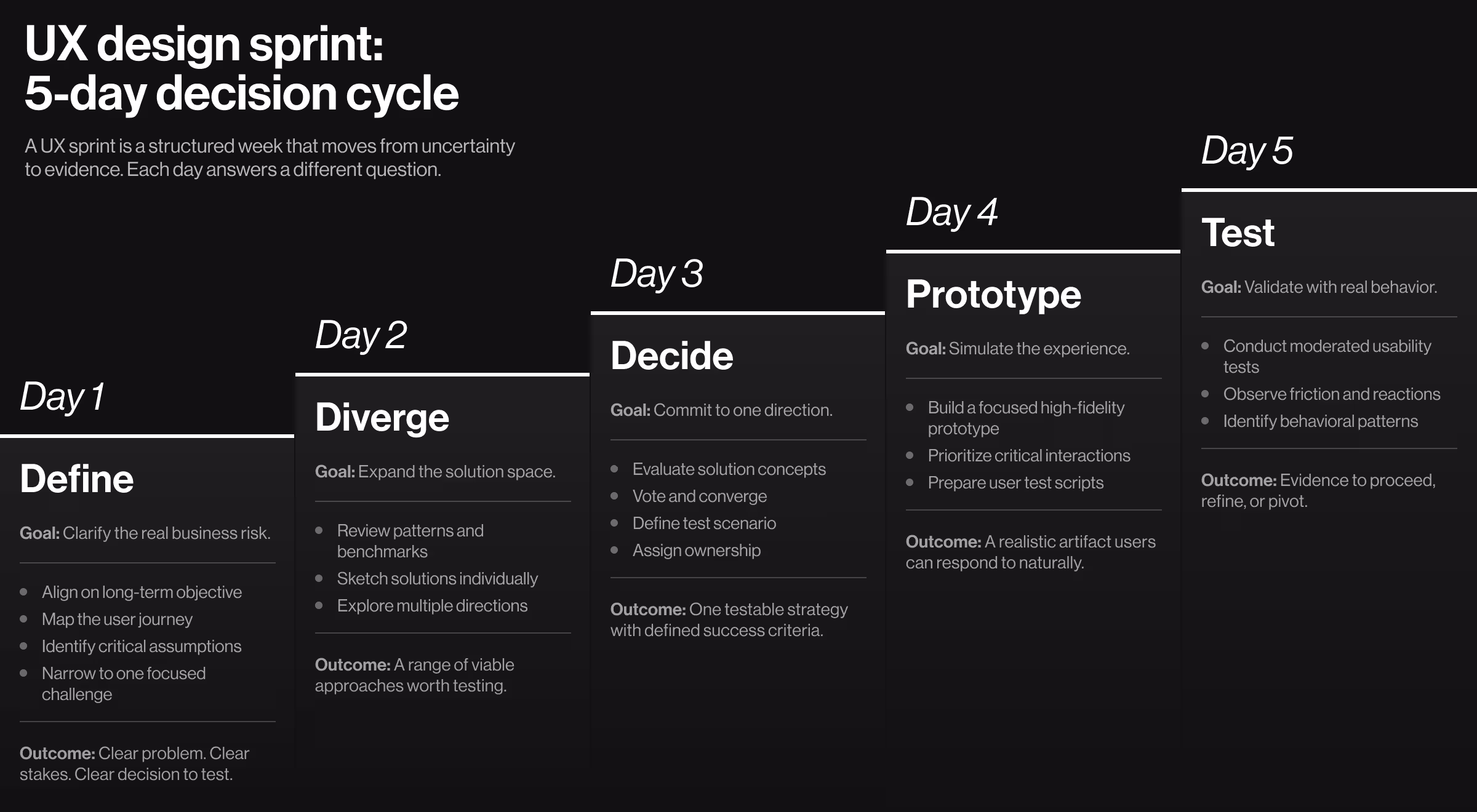 UX design sprint:
5-day decision cycle

A UX sprint is a structured week that moves from uncertainty to evidence. Each day answers a different question.

Day 1

Define

Goal: Clarify the real business risk.

- Align on long-term objective
- Map the user journey
- Identify critical assumptions
- Narrow to one focused challenge

Outcome: Clear problem. Clear stakes. Clear decision to test.

Day 2

Diverge

Goal: Expand the solution space.

- Review patterns and benchmarks
- Sketch solutions individually
- Explore multiple directions

Outcome: A range of viable approaches worth testing.

Day 3

Decide

Goal: Commit to one direction.

- Evaluate solution concepts
- Vote and converge
- Define test scenario
- Assign ownership

Outcome: One testable strategy with defined success criteria.

Day 4

Prototype

Goal: Simulate the experience.

- Build a focused high-fidelity prototype
- Prioritize critical interactions
- Prepare user test scripts

Outcome: A realistic artifact users can respond to naturally.

Day 5

Test

Goal: Validate with real behavior.

- Conduct moderated usability tests
- Observe friction and reactions
- Identify behavioral patterns

Outcome: Evidence to proceed, refine, or pivot.